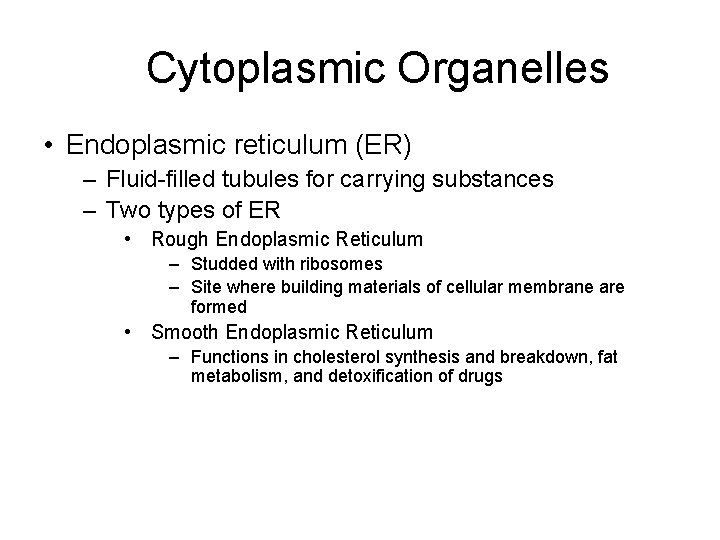 Cytoplasmic Organelles

• Endoplasmic reticulum (ER)
– Fluid-filled tubules for carrying substances
– Two types of ER
• Rough Endoplasmic Reticulum
– Studded with ribosomes
– Site where building materials of cellular membrane are formed
• Smooth Endoplasmic Reticulum
– Functions in cholesterol synthesis and breakdown, fat metabolism, and detoxification of drugs